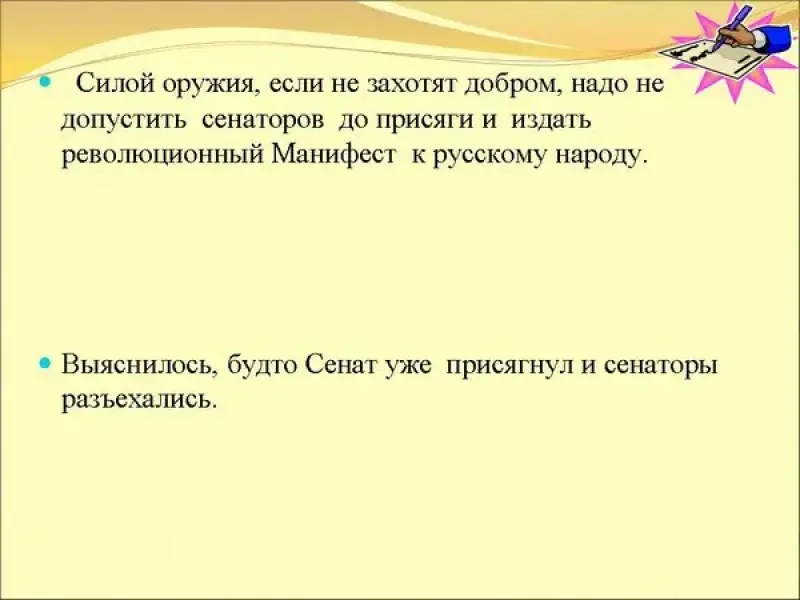 Силой оружия, если не захотят добром, надо не допустить сенаторов до присяги и издать революционный Манифест к русскому народу.

Выяснилось, будто Сенат уже присягнул и сенаторы разъехались.